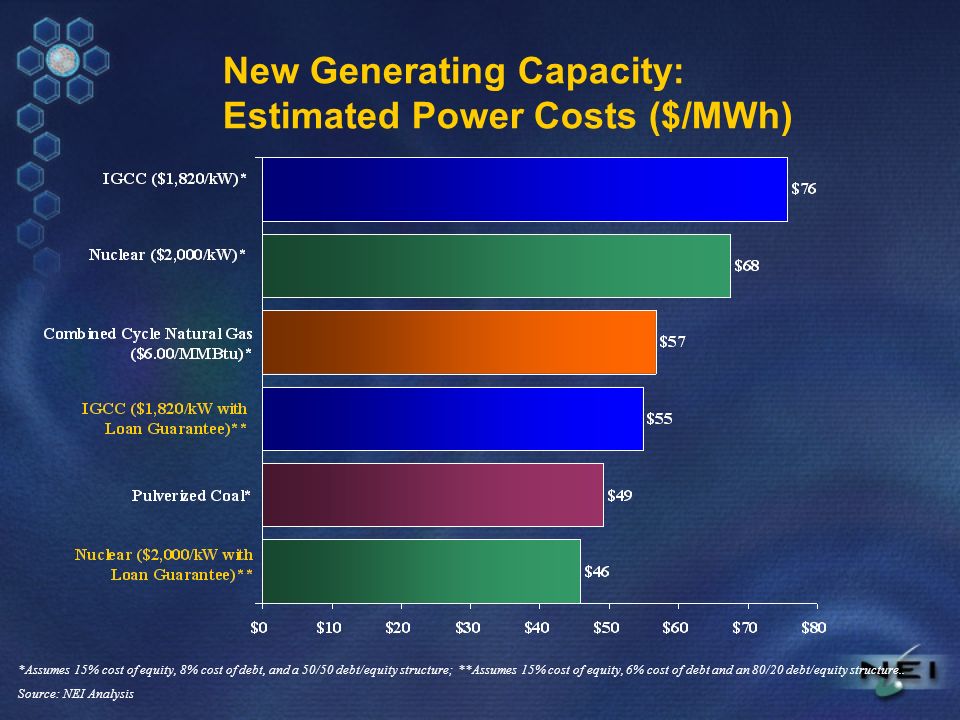 New Generating Capacity:
Estimated Power Costs ($/MWh)

IGCC ($1,820/kW)*
$76

Nuclear ($2,000/kW)*
$68

Combined Cycle Natural Gas ($6.00/MMBtu)*
$57

IGCC ($1,820/kW with Loan Guarantee)**
$55

Pulverized Coal*
$49

Nuclear ($2,000/kW with Loan Guarantee)**
$46

$0 $10 $20 $30 $40 $50 $60 $70 $80

*Assumes 15% cost of equity, 8% cost of debt, and a 50/50 debt/equity structure; **Assumes 15% cost of equity, 6% cost of debt and an 80/20 debt/equity structure.

Source: NEI Analysis

NEI